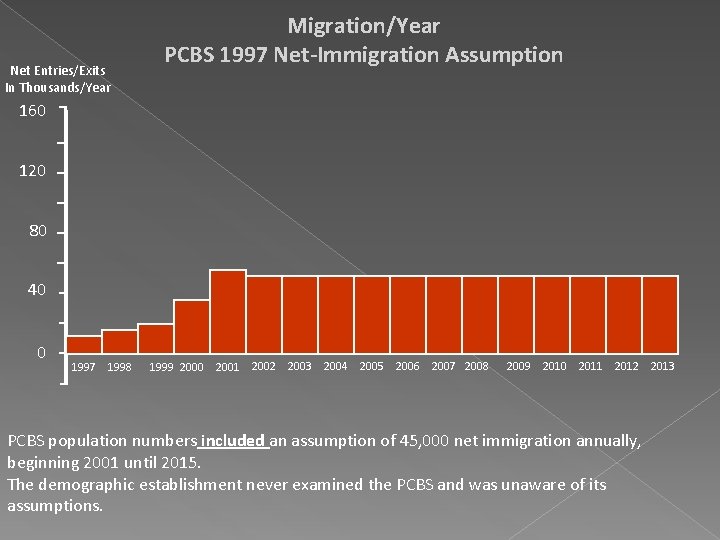 Migration/Year
PCBS 1997 Net-Immigration Assumption

Net Entries/Exits
In Thousands/Year

160
120
80
40
0

1997 1998 1999 2000 2001 2002 2003 2004 2005 2006 2007 2008 2009 2010 2011 2012 2013

PCBS population numbers included an assumption of 45,000 net immigration annually, beginning 2001 until 2015.
The demographic establishment never examined the PCBS and was unaware of its assumptions.